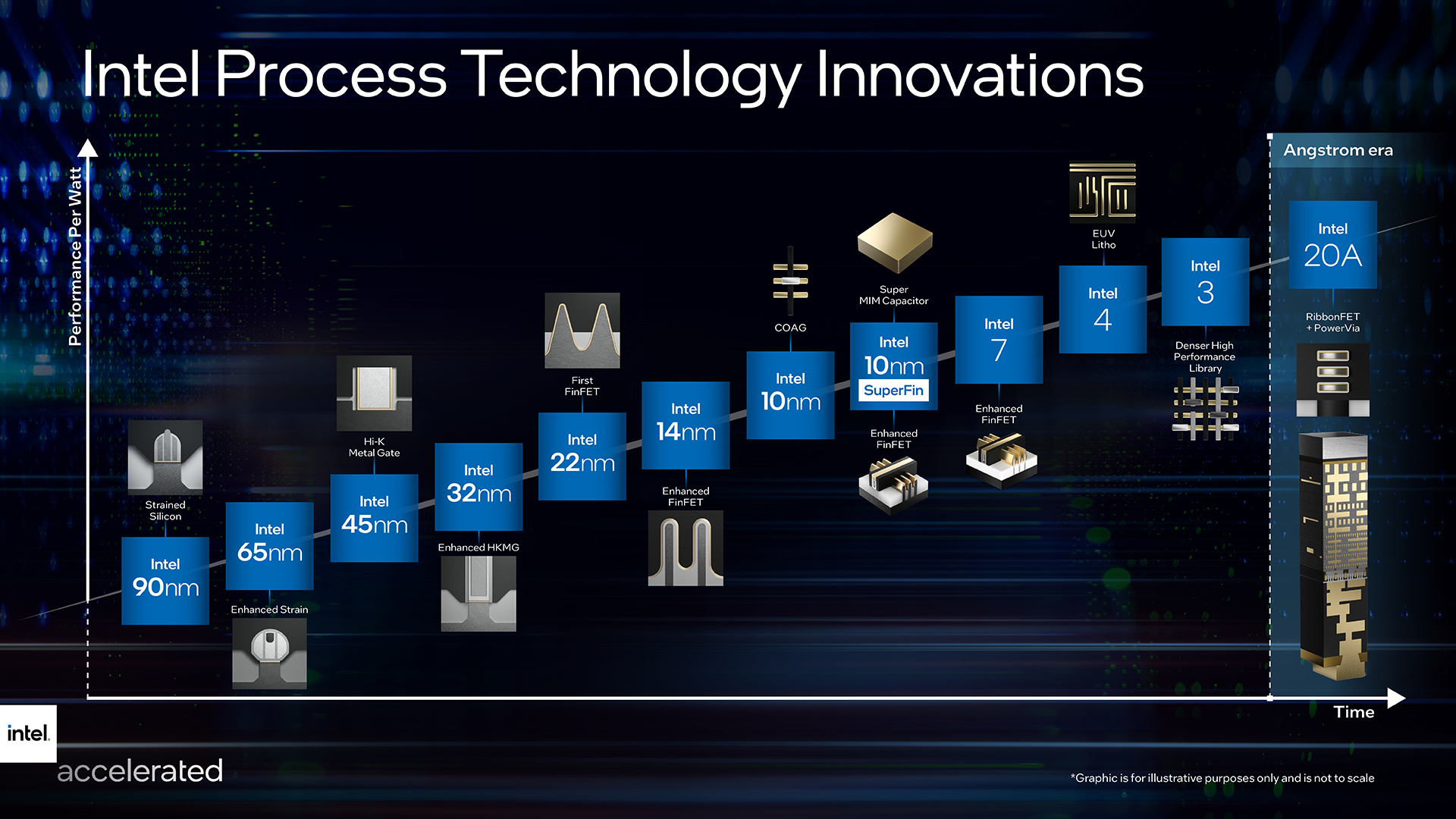 Intel Process Technology Innovations

Performance Per Watt

Angstrom era

Strained Silicon
Intel 90nm

Intel 65nm
Enhanced Strain

Hi-K Metal Gate
Intel 45nm

Intel 32nm
Enhanced HKMG

First FinFET
Intel 22nm

Intel 14nm
Enhanced FinFET

COAG
Intel 10nm

Super MIM Capacitor
Intel 10nm SuperFin
Enhanced FinFET

Intel 7
Enhanced FinFET

EUV Litho
Intel 4

Intel 3
Denser High Performance Library

Intel 20A
RibbonFET + PowerVia

Time

intel.
accelerated

*Graphic is for illustrative purposes only and is not to scale